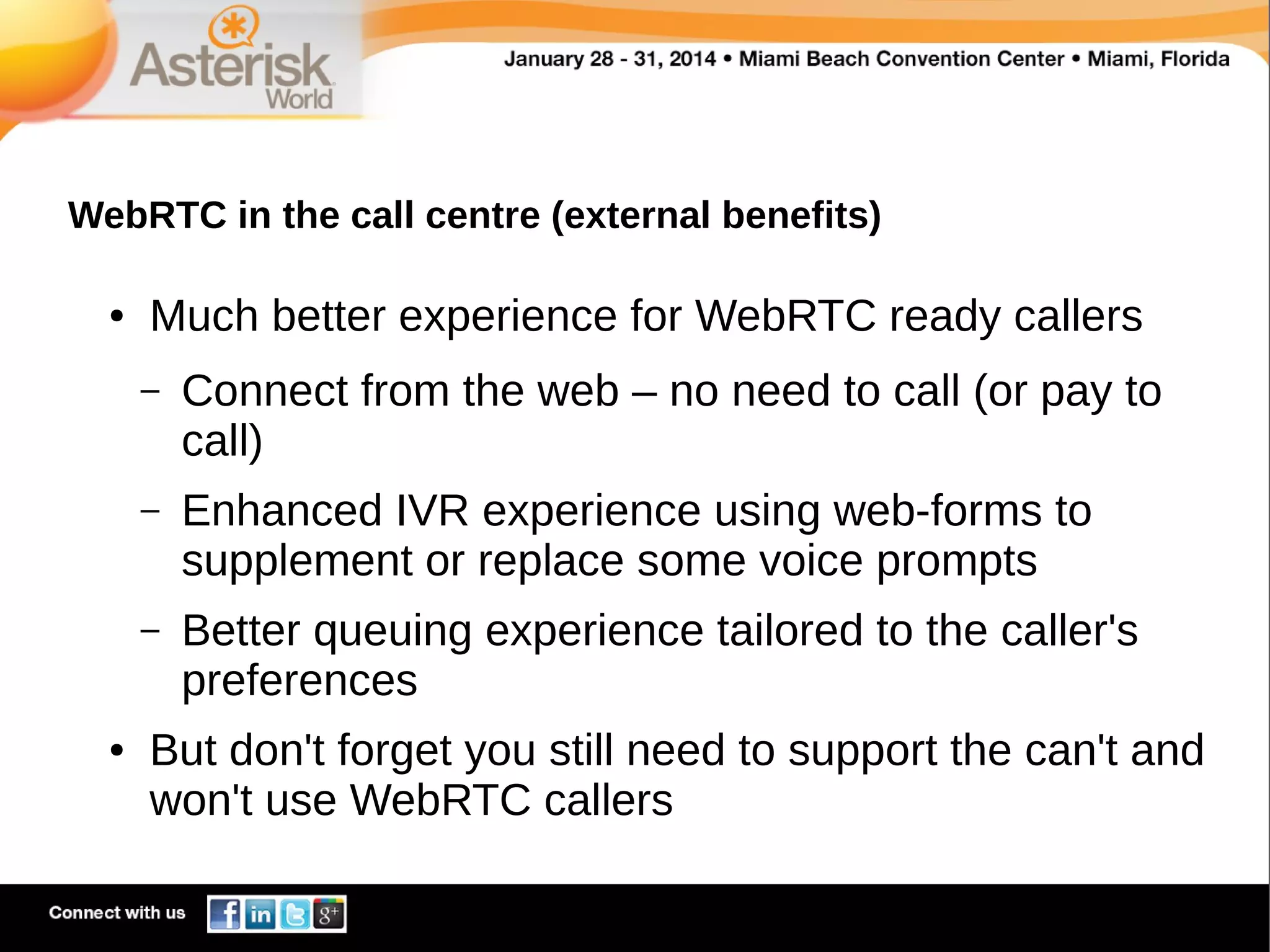 Asterisk World

January 28 - 31, 2014 • Miami Beach Convention Center • Miami, Florida

WebRTC in the call centre (external benefits)

• Much better experience for WebRTC ready callers

– Connect from the web – no need to call (or pay to call)

– Enhanced IVR experience using web-forms to supplement or replace some voice prompts

– Better queuing experience tailored to the caller's preferences

• But don't forget you still need to support the can't and won't use WebRTC callers

Connect with us

f in g+